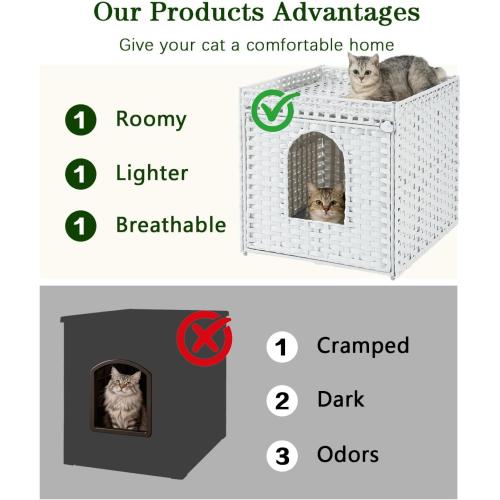 Our Products Advantages

Give your cat a comfortable home

1 Roomy

1 Lighter

1 Breathable

1 Cramped

2 Dark

3 Odors